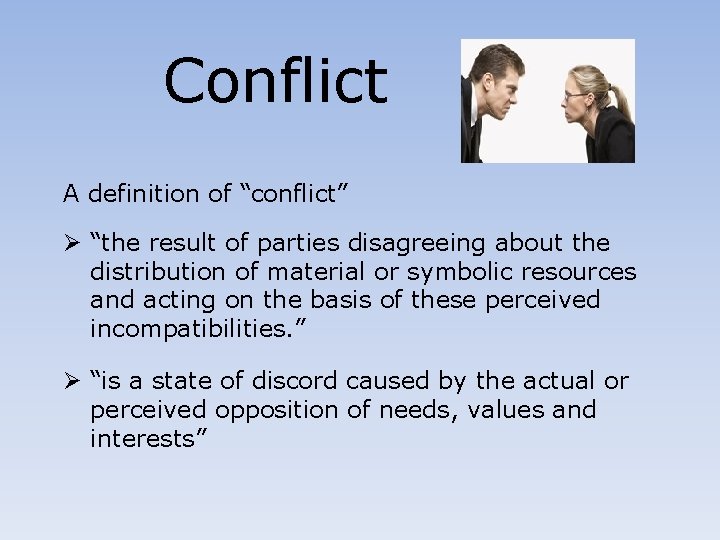 Conflict

A definition of “conflict”

➢ “the result of parties disagreeing about the distribution of material or symbolic resources and acting on the basis of these perceived incompatibilities.”

➢ “is a state of discord caused by the actual or perceived opposition of needs, values and interests”